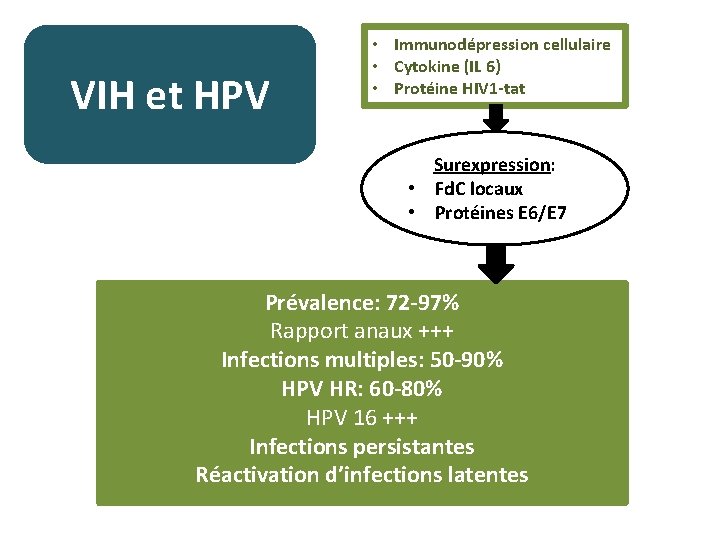 VIH et HPV

• Immunodépression cellulaire
• Cytokine (IL 6)
• Protéine HIV1-tat

Surexpression:
• FdC locaux
• Protéines E6/E7

Prévalence: 72-97%
Rapport anaux +++
Infections multiples: 50-90%
HPV HR: 60-80%
HPV 16 +++
Infections persistantes
Réactivation d'infections latentes